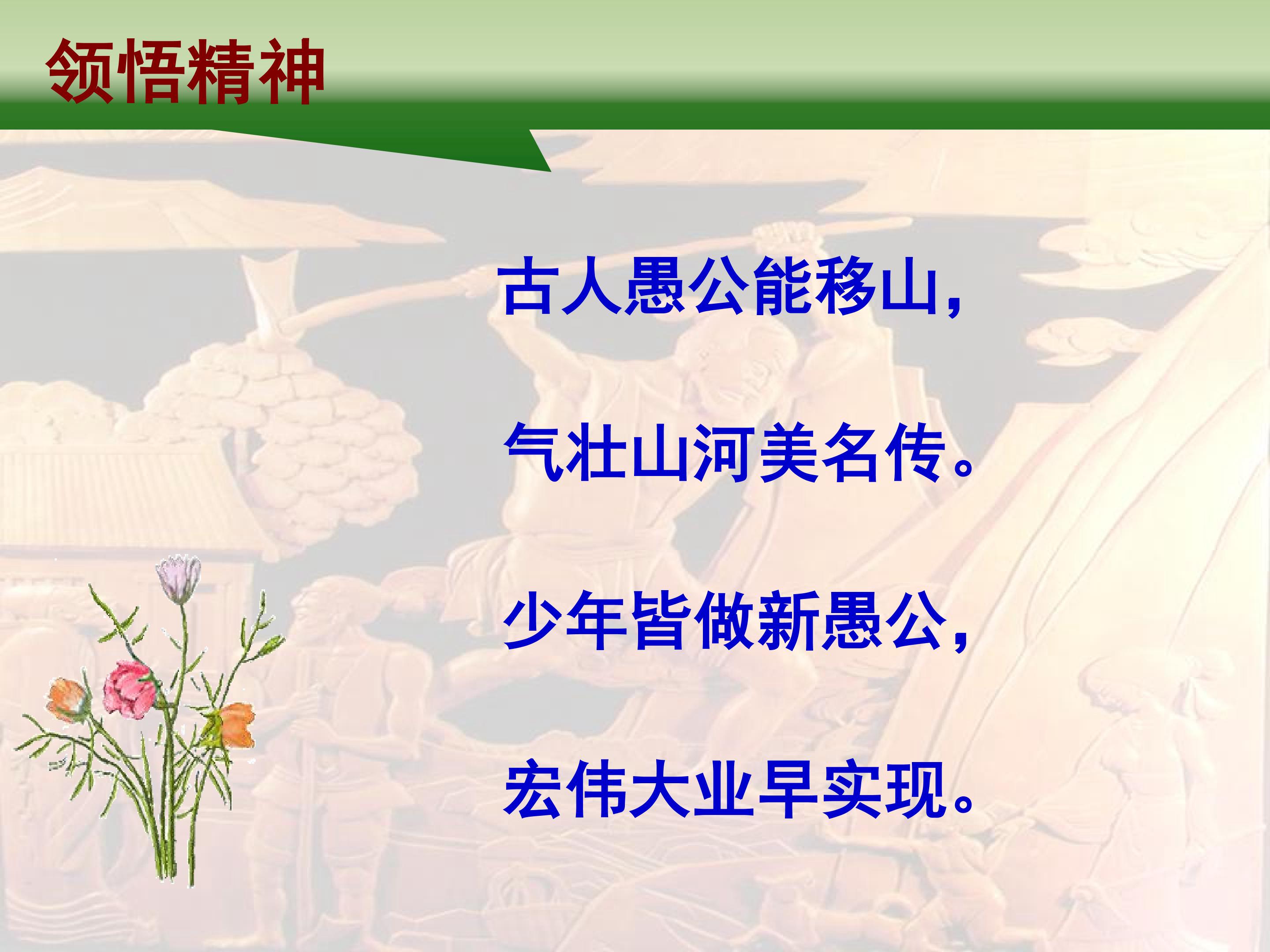 领悟精神

古人愚公能移山，

气壮山河美名传。

少年皆做新愚公，

宏伟大业早实现。